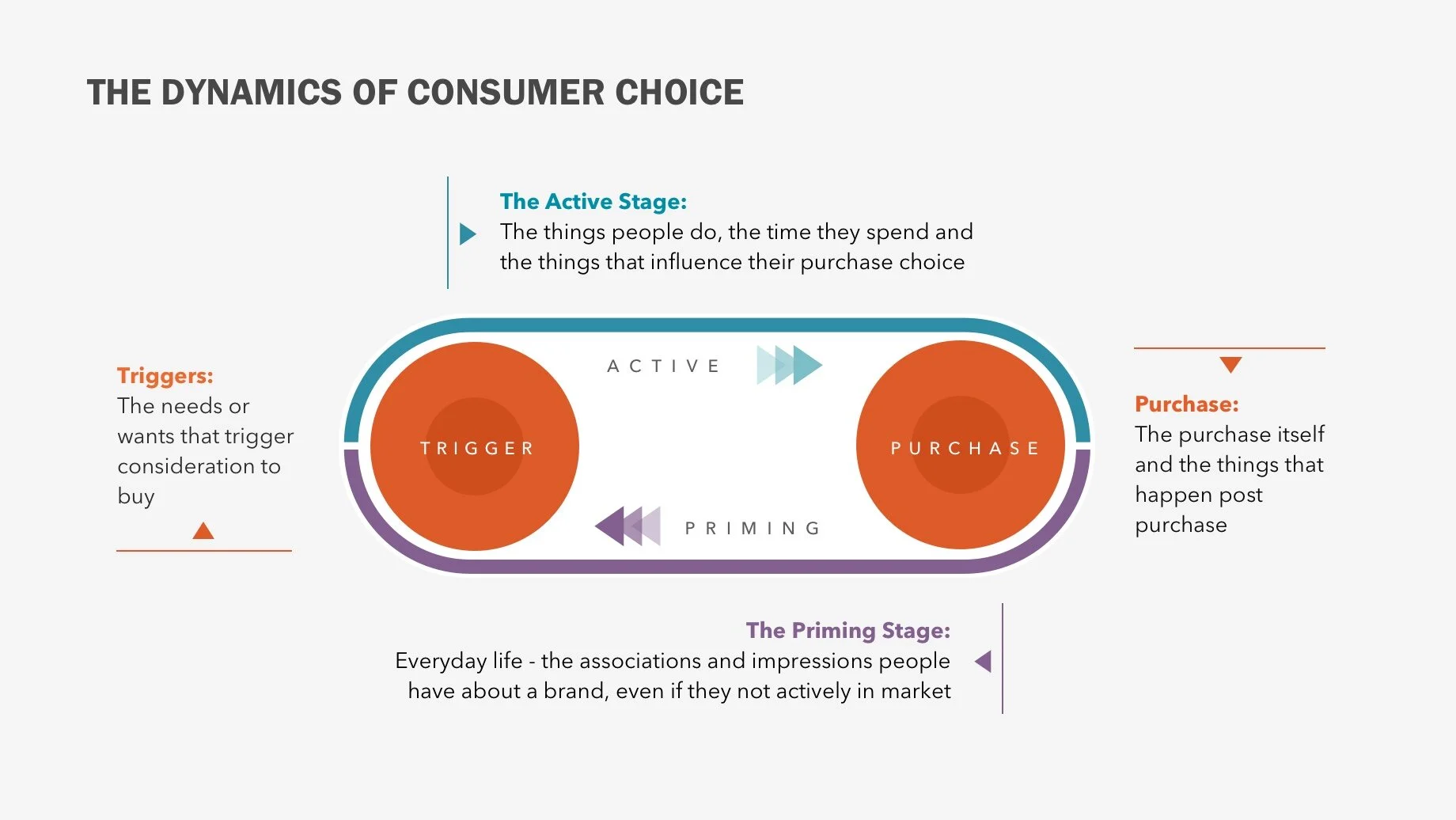 THE DYNAMICS OF CONSUMER CHOICE

The Active Stage:
The things people do, the time they spend and the things that influence their purchase choice

Triggers:
The needs or wants that trigger consideration to buy

ACTIVE

TRIGGER

PURCHASE

PRIMING

Purchase:
The purchase itself and the things that happen post purchase

The Priming Stage:
Everyday life - the associations and impressions people have about a brand, even if they not actively in market